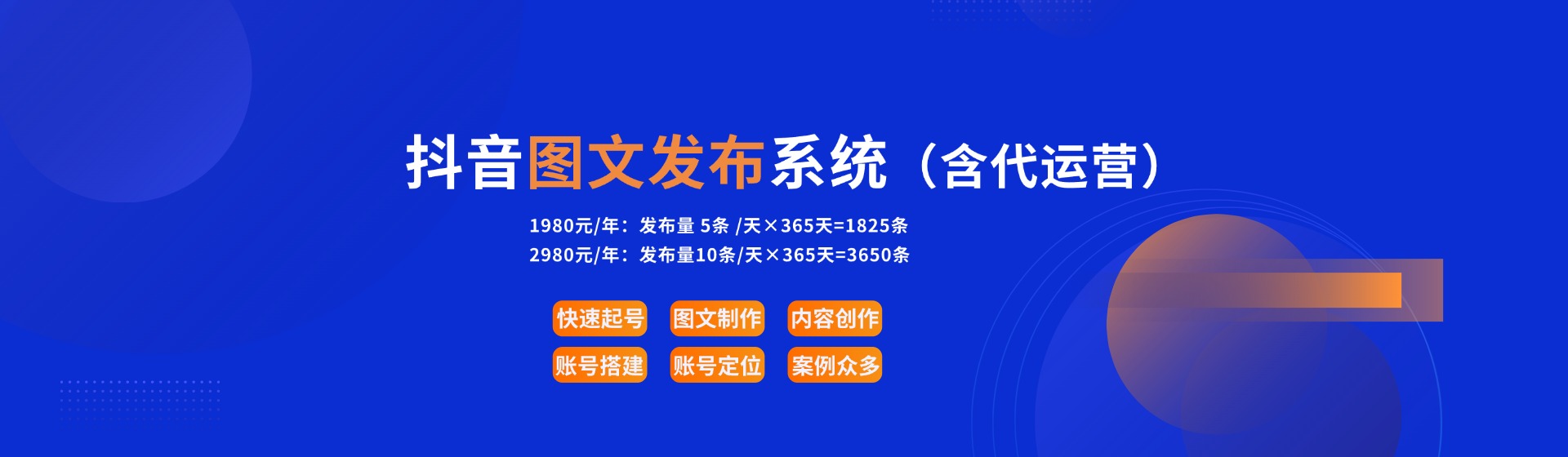 抖音图文发布系统（含代运营）

1980元/年：发布量 5条 /天×365天=1825条
2980元/年：发布量10条/天×365天=3650条

快速起号 图文制作 内容创作
账号搭建 账号定位 案例众多